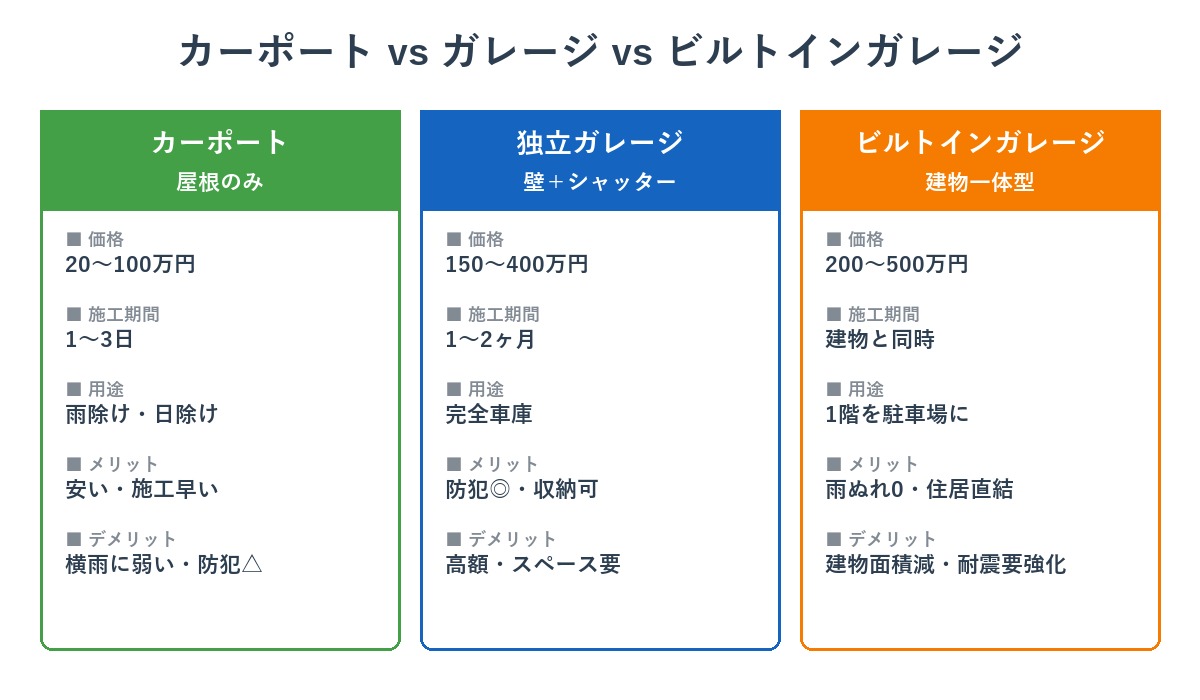 カーポート vs ガレージ vs ビルトインガレージ

カーポート
屋根のみ

■ 価格
20〜100万円

■ 施工期間
1〜3日

■ 用途
雨除け・日除け

■ メリット
安い・施工早い

■ デメリット
横雨に弱い・防犯△

独立ガレージ
壁＋シャッター

■ 価格
150〜400万円

■ 施工期間
1〜2ヶ月

■ 用途
完全車庫

■ メリット
防犯◎・収納可

■ デメリット
高額・スペース要

ビルトインガレージ
建物一体型

■ 価格
200〜500万円

■ 施工期間
建物と同時

■ 用途
1階を駐車場に

■ メリット
雨ぬれ0・住居直結

■ デメリット
建物面積減・耐震要強化